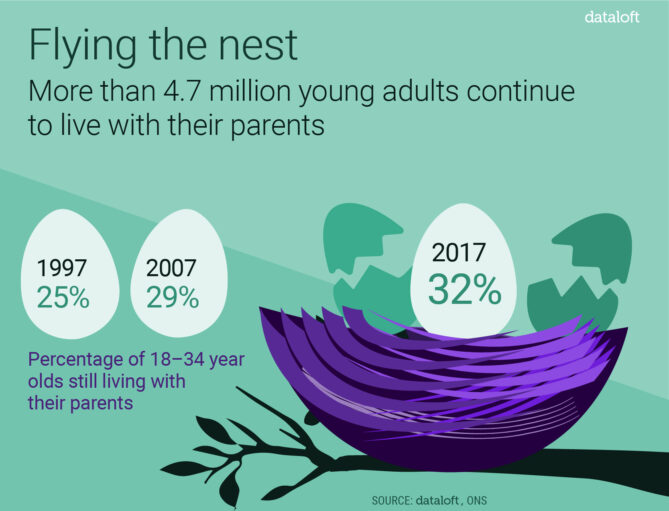 dataloft

Flying the nest

More than 4.7 million young adults continue to live with their parents

1997
25%

2007
29%

2017
32%

Percentage of 18–34 year olds still living with their parents

SOURCE: dataloft, ONS